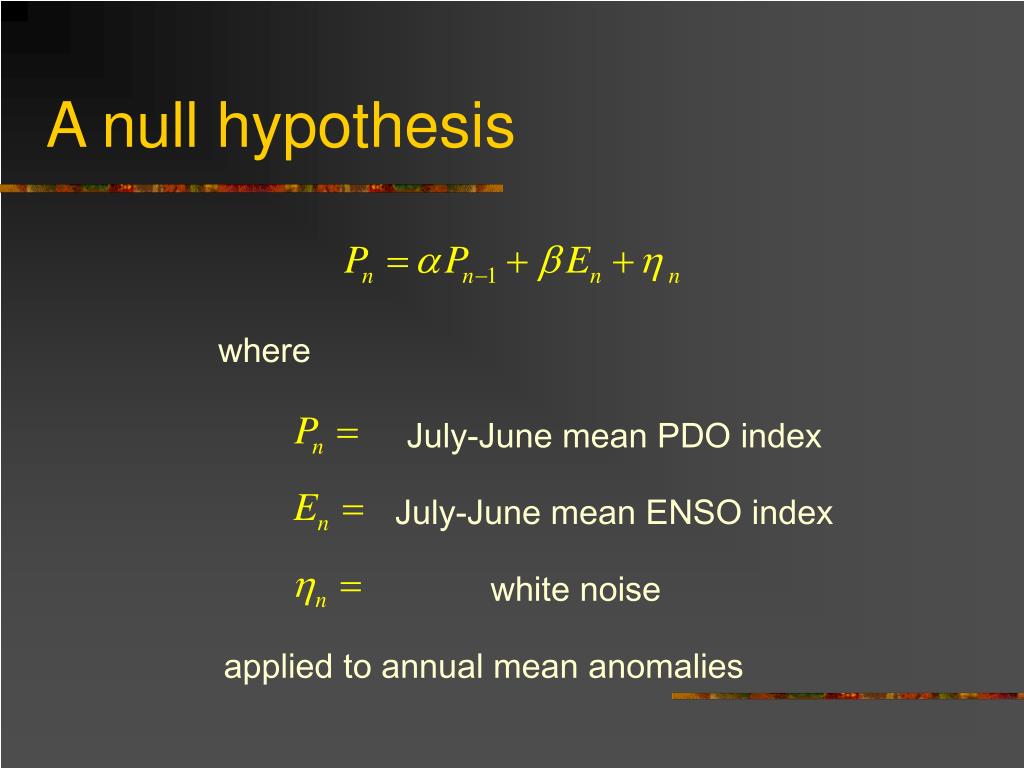 A null hypothesis

$P_n = \alpha P_{n-1} + \beta E_n + \eta_n$

where

$P_n =$ July-June mean PDO index

$E_n =$ July-June mean ENSO index

$\eta_n =$ white noise

applied to annual mean anomalies